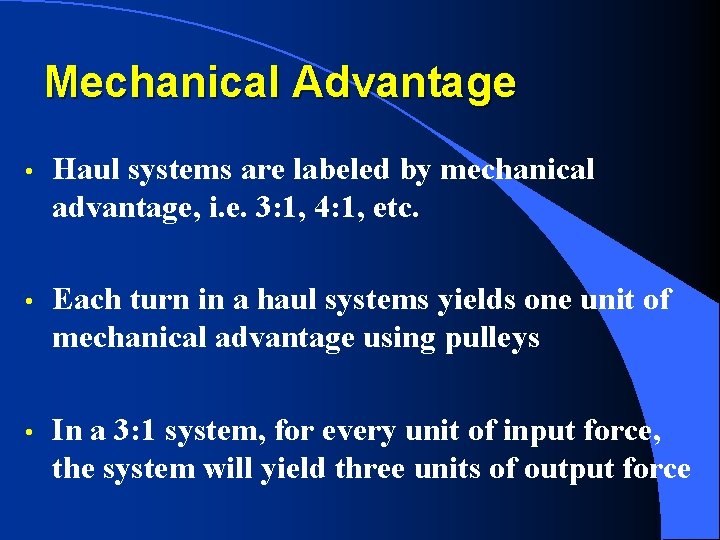 Mechanical Advantage

• Haul systems are labeled by mechanical advantage, i.e. 3:1, 4:1, etc.

• Each turn in a haul systems yields one unit of mechanical advantage using pulleys

• In a 3:1 system, for every unit of input force, the system will yield three units of output force